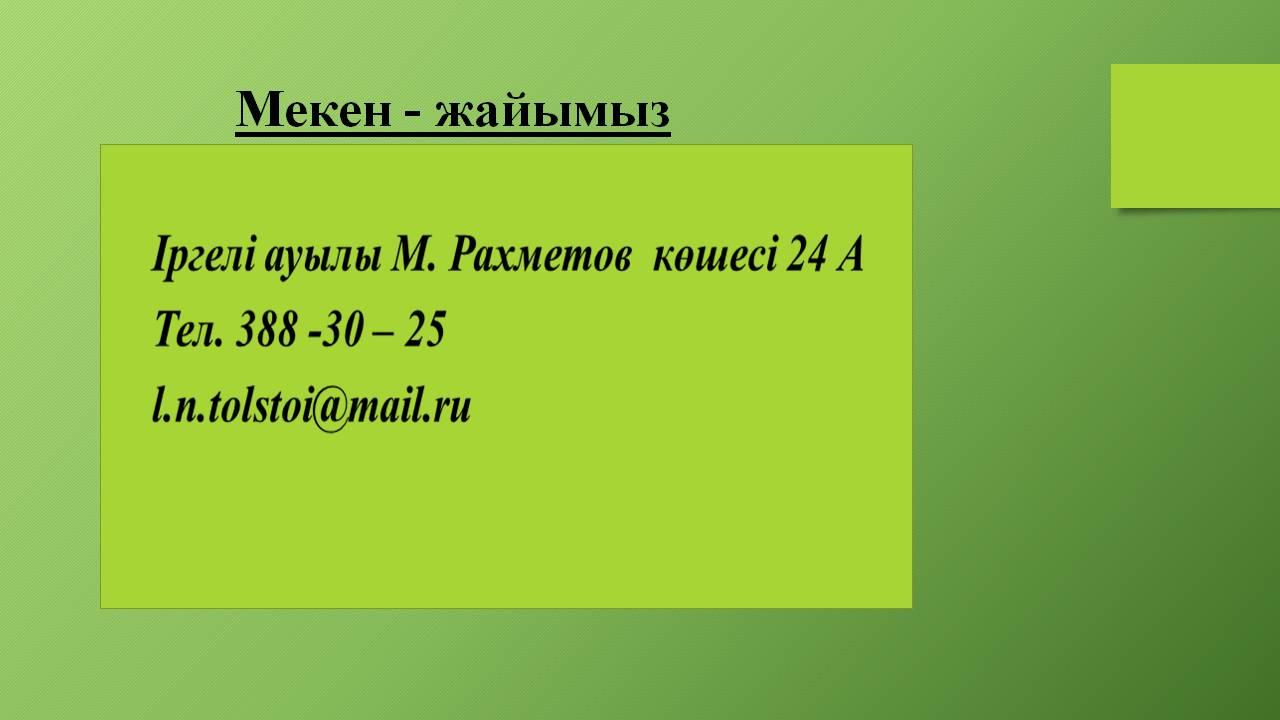 Мекен - жайымыз

Іргелі ауылы М. Рахметов көшесі 24 А

Тел. 388 -30 – 25

l.n.tolstoi@mail.ru